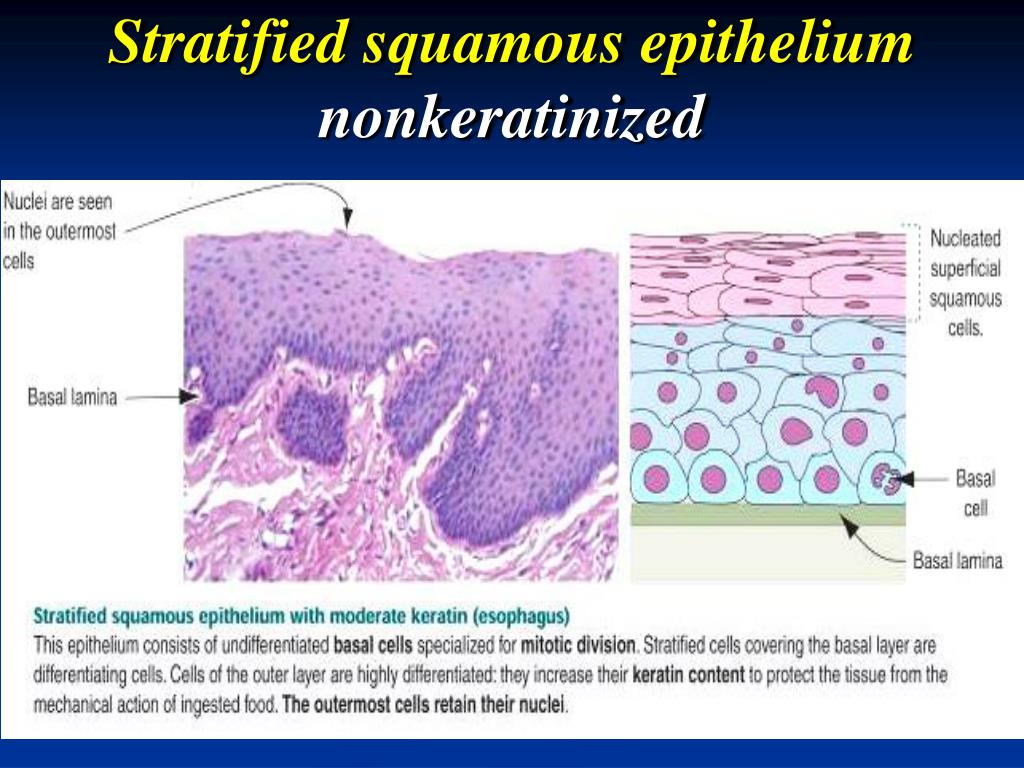 Stratified squamous epithelium nonkeratinized

Nuclei are seen in the outermost cells

Basal lamina

Nucleated superficial squamous cells.

Basal cell

Basal lamina

Stratified squamous epithelium with moderate keratin (esophagus)

This epithelium consists of undifferentiated basal cells specialized for mitotic division. Stratified cells covering the basal layer are differentiating cells. Cells of the outer layer are highly differentiated: they increase their keratin content to protect the tissue from the mechanical action of ingested food. The outermost cells retain their nuclei.